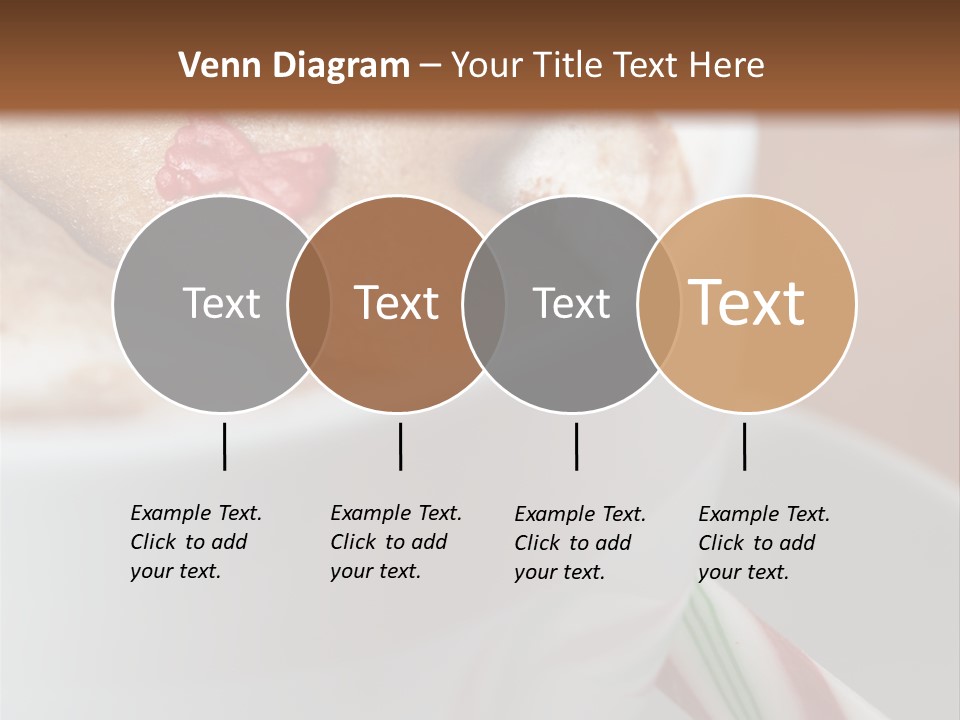 Venn Diagram – Your Title Text Here

Text

Text

Text

Text

Example Text. Click to add your text.

Example Text. Click to add your text.

Example Text. Click to add your text.

Example Text. Click to add your text.